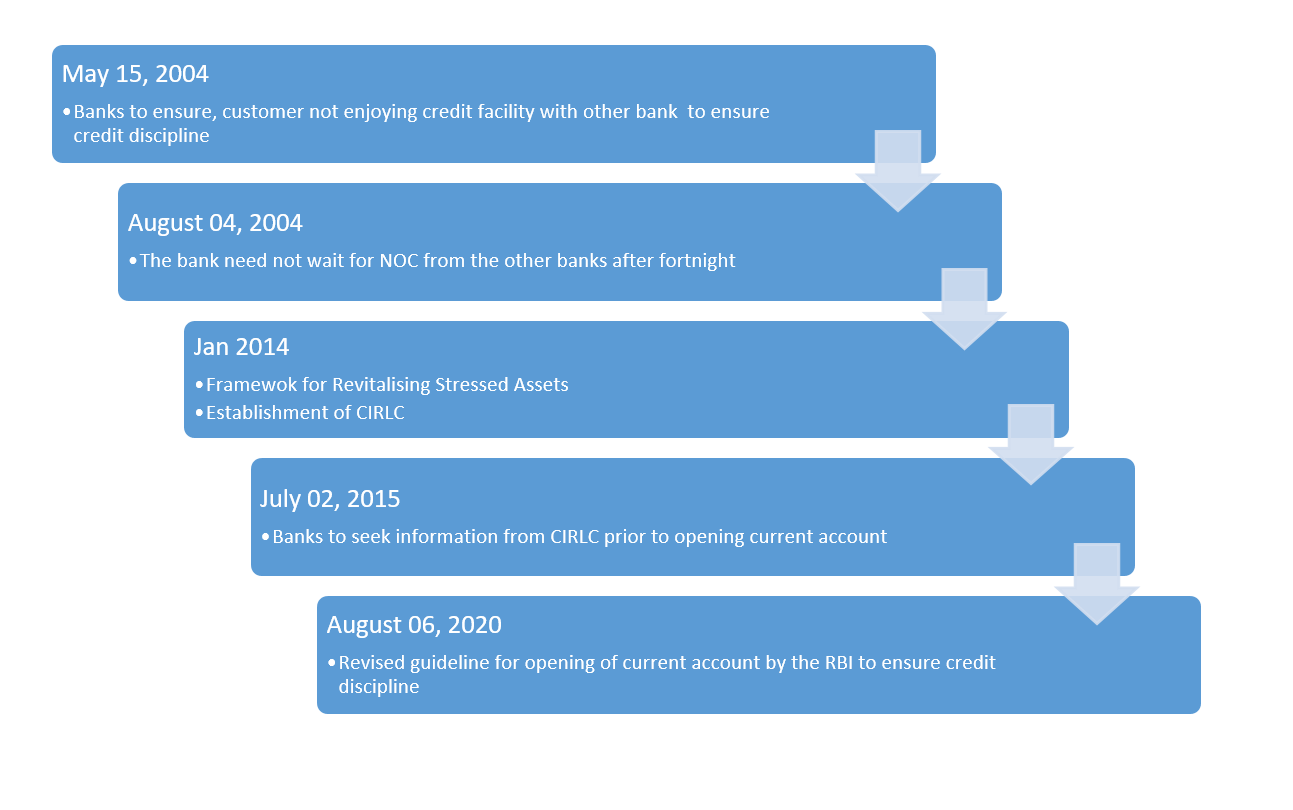 May 15, 2004

• Banks to ensure, customer not enjoying credit facility with other bank to ensure credit discipline

August 04, 2004

• The bank need not wait for NOC from the other banks after fortnight

Jan 2014

• Framewok for Revitalising Stressed Assets
• Establishment of CIRLC

July 02, 2015

• Banks to seek information from CIRLC prior to opening current account

August 06, 2020

• Revised guideline for opening of current account by the RBI to ensure credit discipline